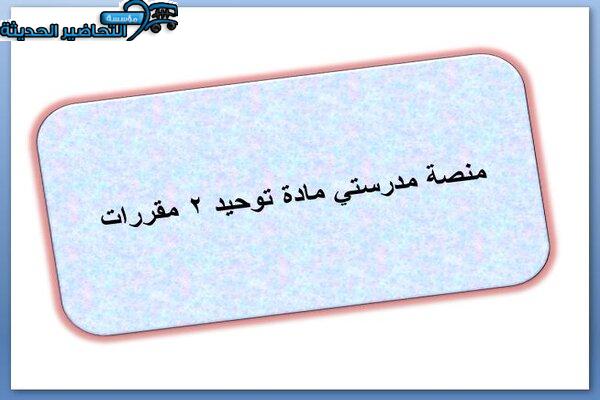 مؤسسة التحاضير الحديثة

منصة مدرستي مادة توحيد ٢ مقررات